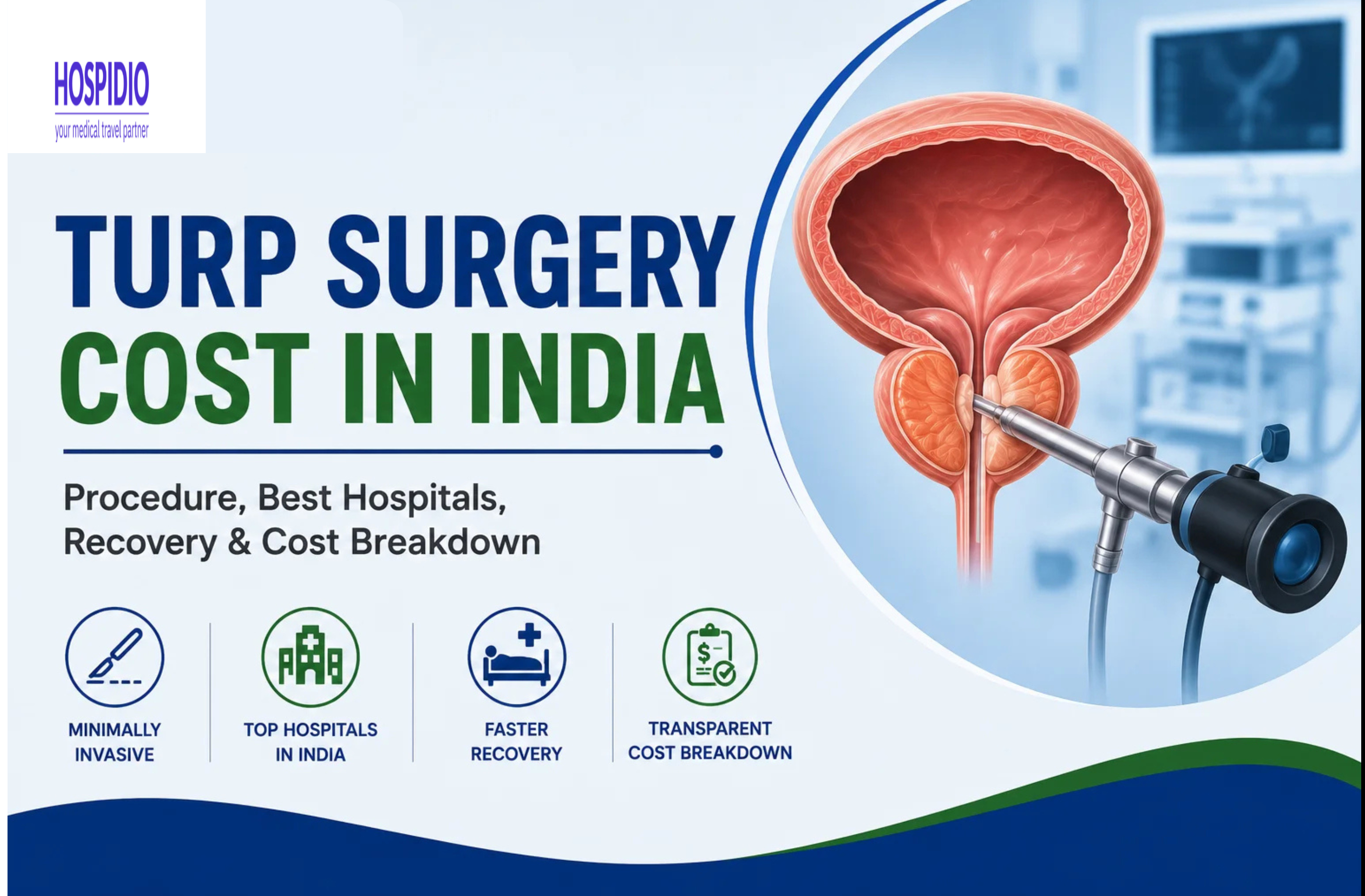 HOSPIDIO
your medical travel partner

TURP SURGERY
COST IN INDIA

Procedure, Best Hospitals, Recovery & Cost Breakdown

MINIMALLY INVASIVE

TOP HOSPITALS IN INDIA

FASTER RECOVERY

TRANSPARENT COST BREAKDOWN